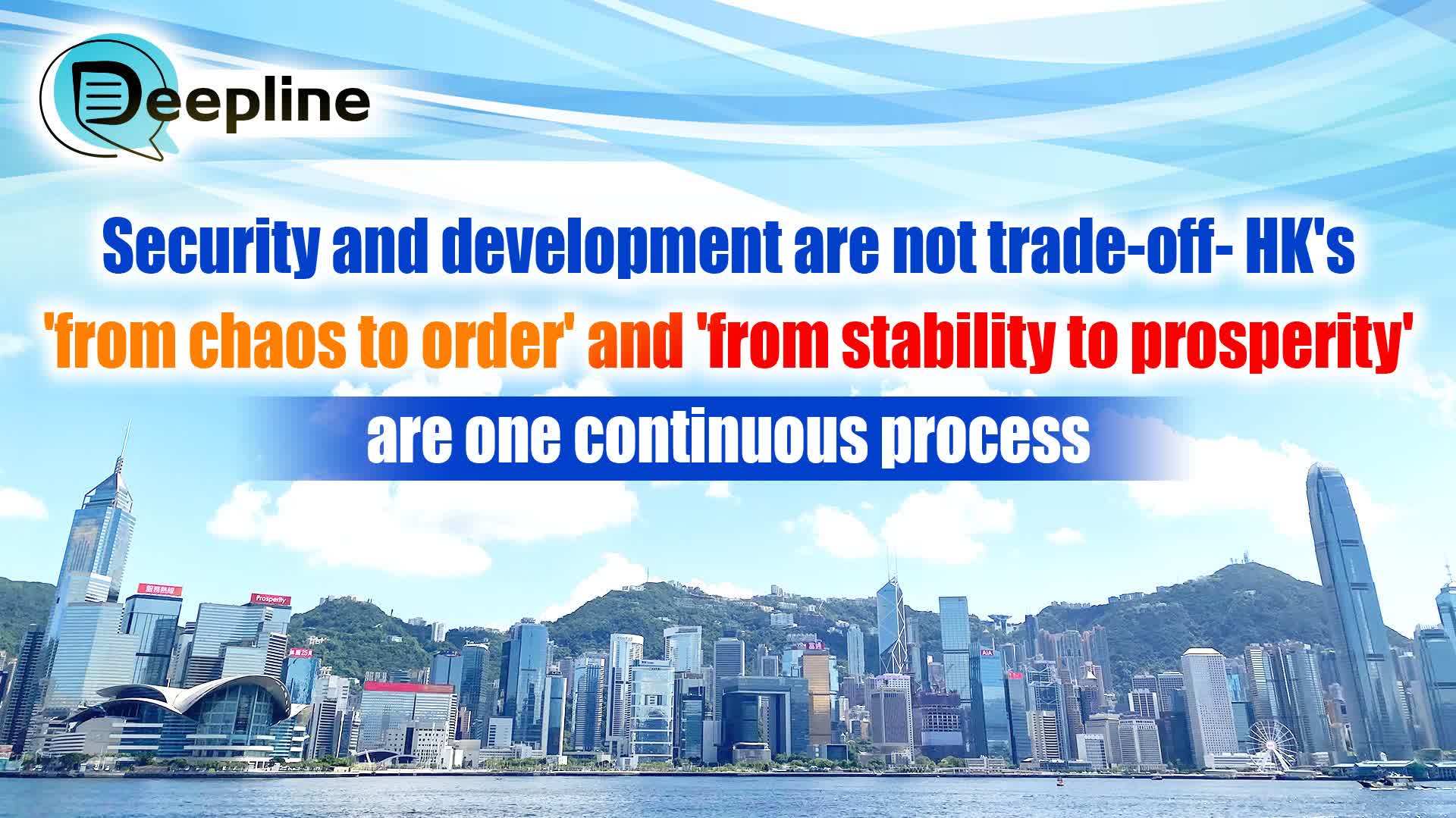 Deepline

Security and development are not trade-off- HK's 'from chaos to order' and 'from stability to prosperity' are one continuous process

Prosperity

AIA